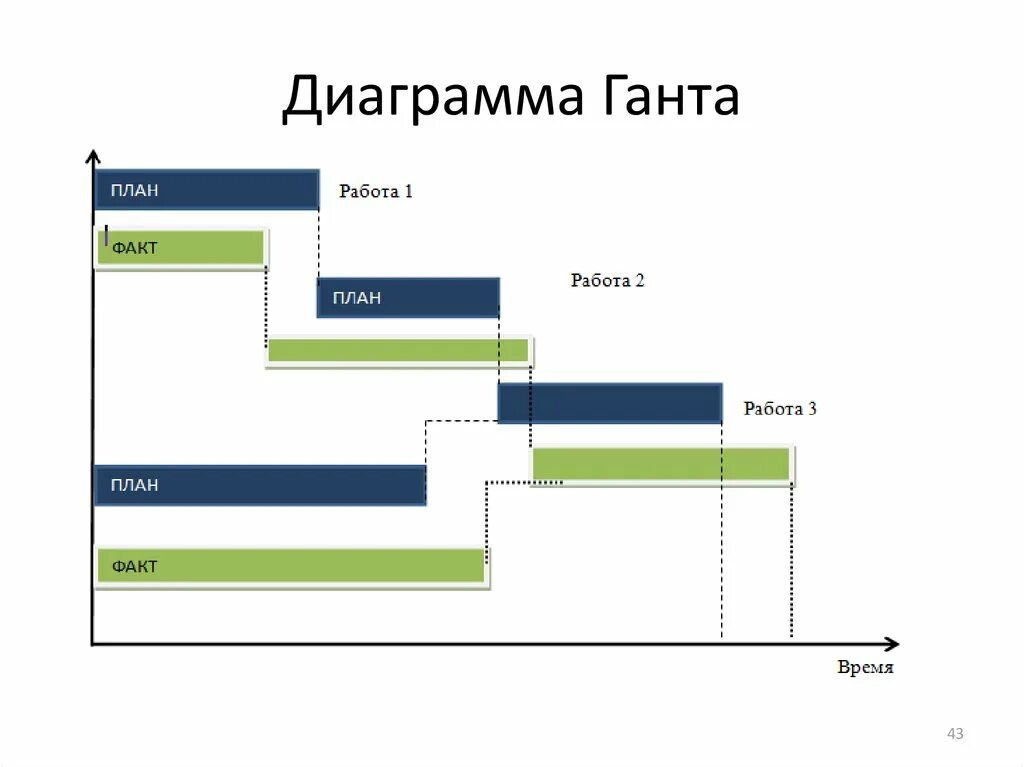 Диаграмма Ганта

ПЛАН
Работа 1
ФАКТ
ПЛАН
Работа 2
Работа 3
ПЛАН
ФАКТ
Время

43